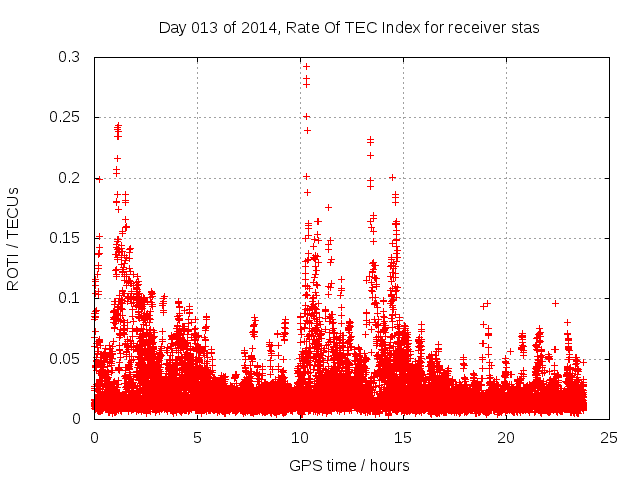 Day 013 of 2014, Rate Of TEC Index for receiver stas

ROTI / TECUs

0.3
0.25
0.2
0.15
0.1
0.05
0

0 5 10 15 20 25

GPS time / hours